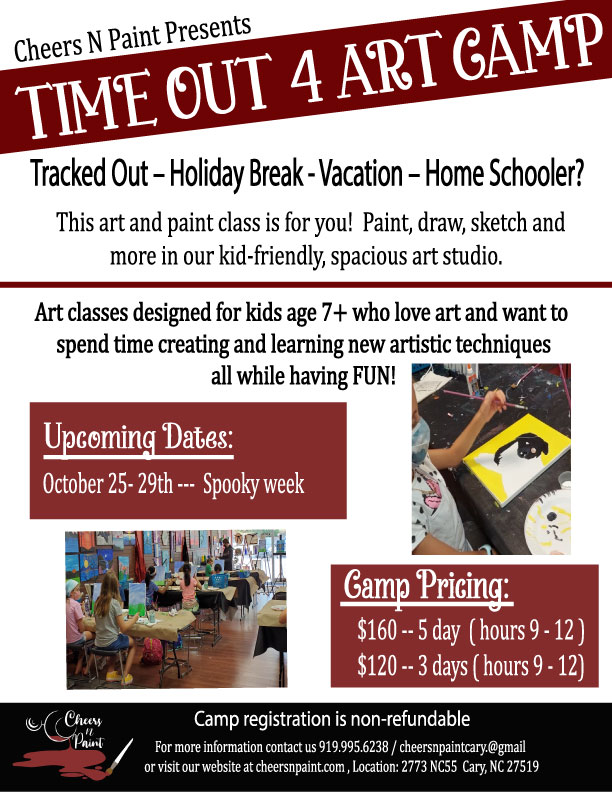 Cheers N Paint Presents
TIME OUT 4 ART CAMP

Tracked Out – Holiday Break - Vacation – Home Schooler?

This art and paint class is for you! Paint, draw, sketch and more in our kid-friendly, spacious art studio.

Art classes designed for kids age 7+ who love art and want to spend time creating and learning new artistic techniques all while having FUN!

Upcoming Dates:
October 25- 29th --- Spooky week

Camp Pricing:
$160 -- 5 day ( hours 9 - 12 )
$120 -- 3 days ( hours 9 - 12)

Cheers N Paint

Camp registration is non-refundable
For more information contact us 919.995.6238 / cheersnpaintcary.@gmail
or visit our website at cheersnpaint.com , Location: 2773 NC55 Cary, NC 27519